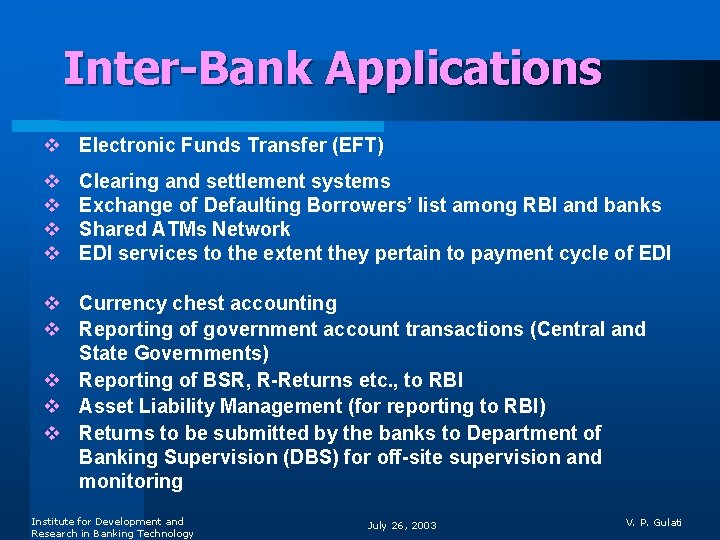 Inter-Bank Applications

❖ Electronic Funds Transfer (EFT)

❖ Clearing and settlement systems
❖ Exchange of Defaulting Borrowers' list among RBI and banks
❖ Shared ATMs Network
❖ EDI services to the extent they pertain to payment cycle of EDI

❖ Currency chest accounting
❖ Reporting of government account transactions (Central and State Governments)
❖ Reporting of BSR, R-Returns etc., to RBI
❖ Asset Liability Management (for reporting to RBI)
❖ Returns to be submitted by the banks to Department of Banking Supervision (DBS) for off-site supervision and monitoring

Institute for Development and Research in Banking Technology

July 26, 2003

V. P. Gulati